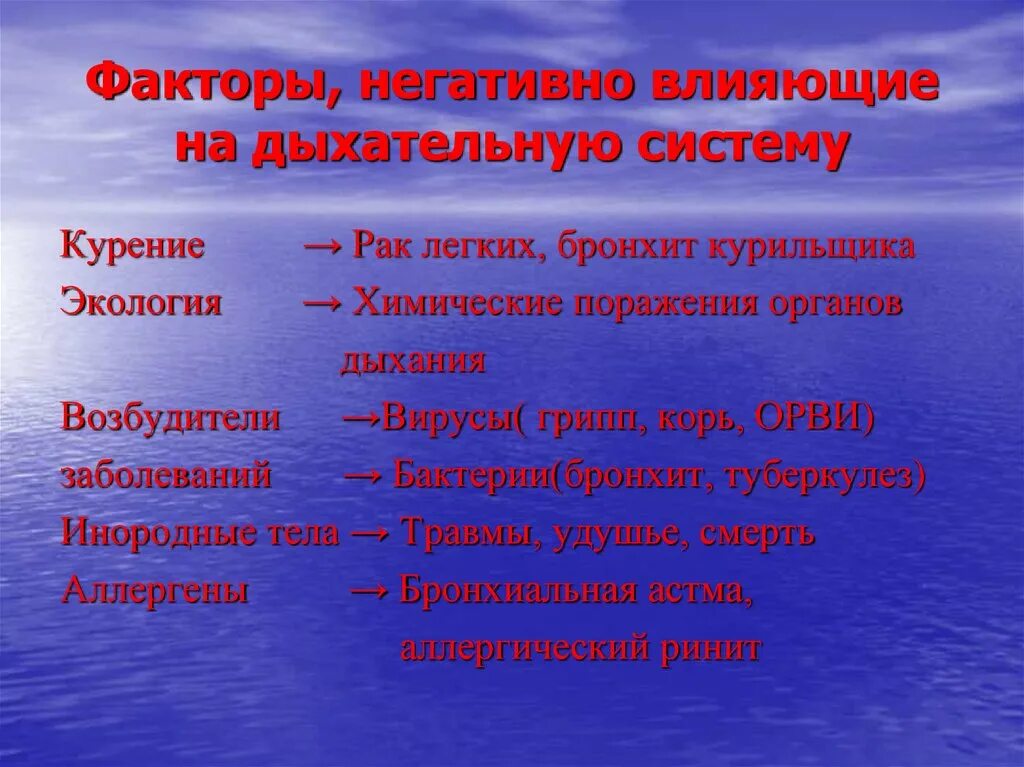 Факторы, негативно влияющие на дыхательную систему

Курение → Рак легких, бронхит курильщика
Экология → Химические поражения органов дыхания
Возбудители →Вирусы( грипп, корь, ОРВИ)
заболеваний → Бактерии(бронхит, туберкулез)
Инородные тела → Травмы, удушье, смерть
Аллергены → Бронхиальная астма, аллергический ринит